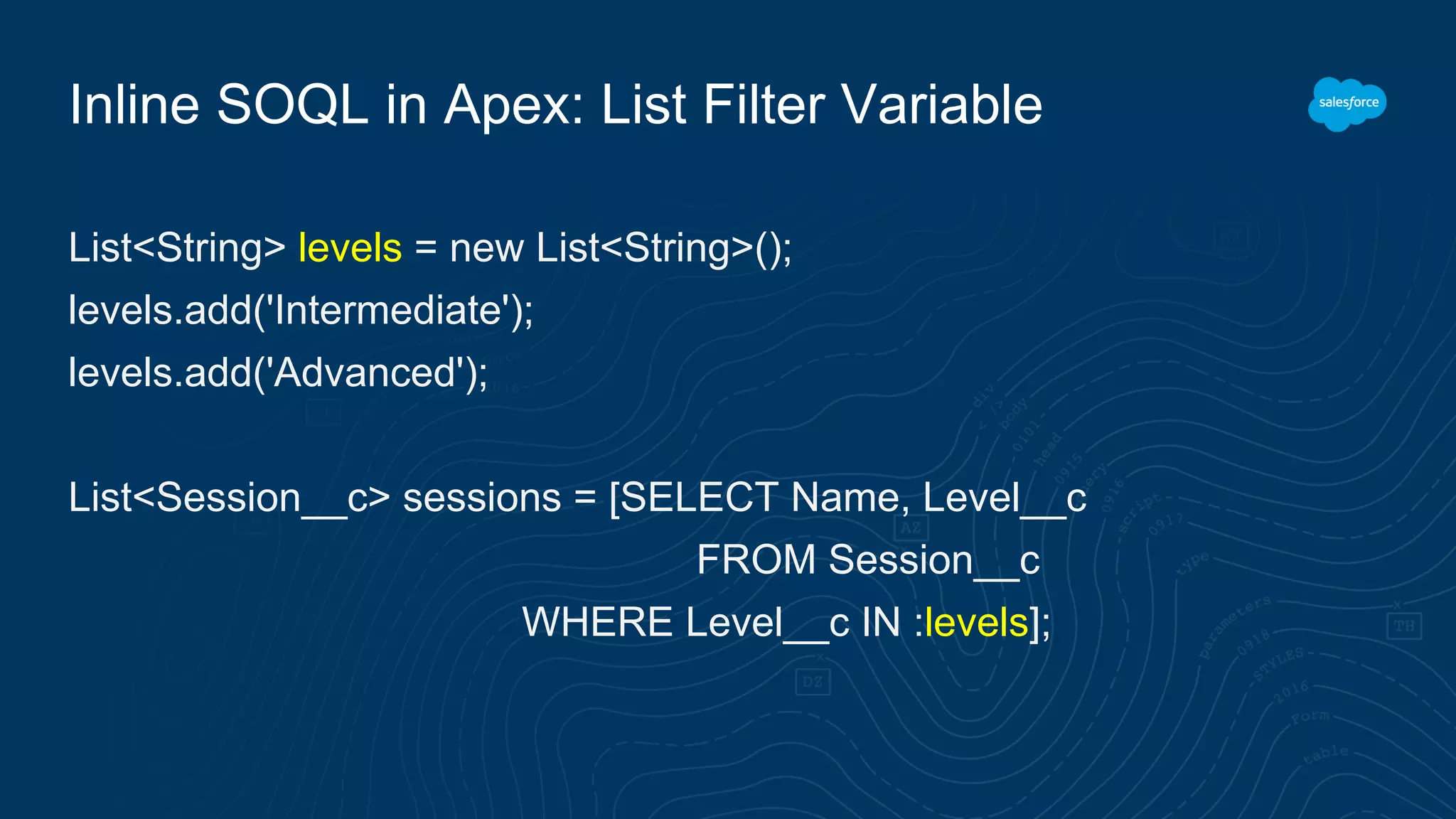 Inline SOQL in Apex: List Filter Variable

salesforce

List<String> levels = new List<String>();
levels.add('Intermediate');
levels.add('Advanced');

List<Session__c> sessions = [SELECT Name, Level__c
FROM Session__c
WHERE Level__c IN :levels];